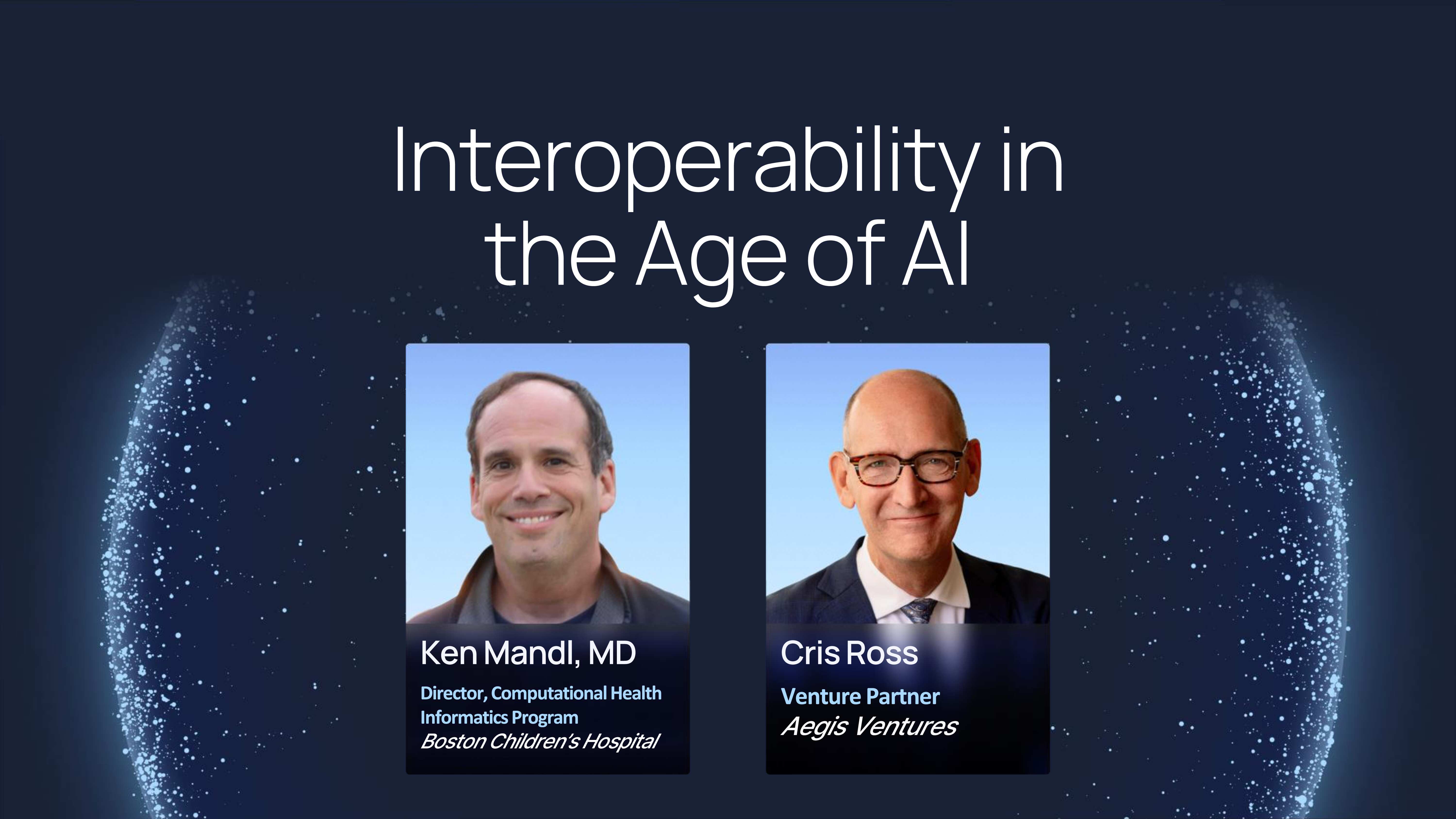 Interoperability in the Age of AI

Ken Mandl, MD
Director, Computational Health Informatics Program
Boston Children's Hospital

Cris Ross
Venture Partner
Aegis Ventures